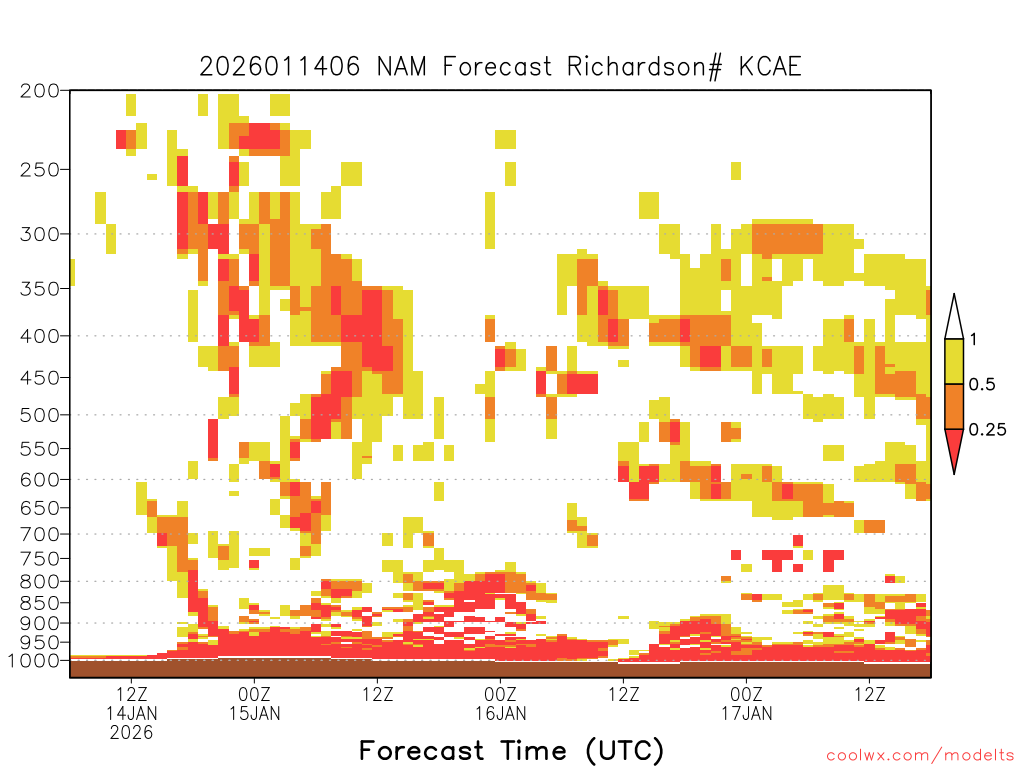 2026011406 NAM Forecast Richardson# KCAE

200
250
300
350
400
450
500
550
600
650
700
750
800
850
900
950
1000

1
0.5
0.25

12Z
14JAN
2026
00Z
15JAN
12Z
00Z
16JAN
12Z
00Z
17JAN
12Z

Forecast Time (UTC)

coolwx.com/modelts